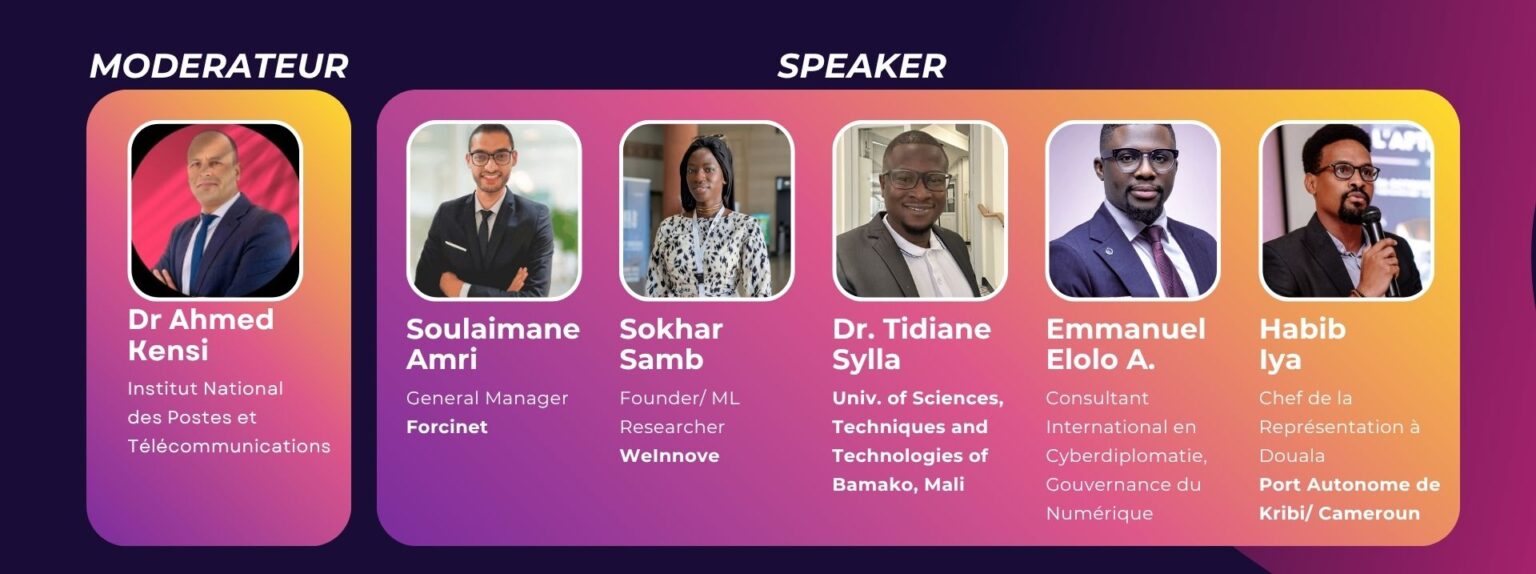 MODERATEUR

Dr Ahmed Kensi
Institut National des Postes et Télécommunications

SPEAKER

Soulaimane Amri
General Manager
Forcinet

Sokhar Samb
Founder/ ML Researcher
WeInnove

Dr. Tidiane Sylla
Univ. of Sciences, Techniques and Technologies of Bamako, Mali

Emmanuel Elolo A.
Consultant International en Cyberdiplomatie, Gouvernance du Numérique

Habib Iya
Chef de la Représentation à Douala
Port Autonome de Kribi/ Cameroun